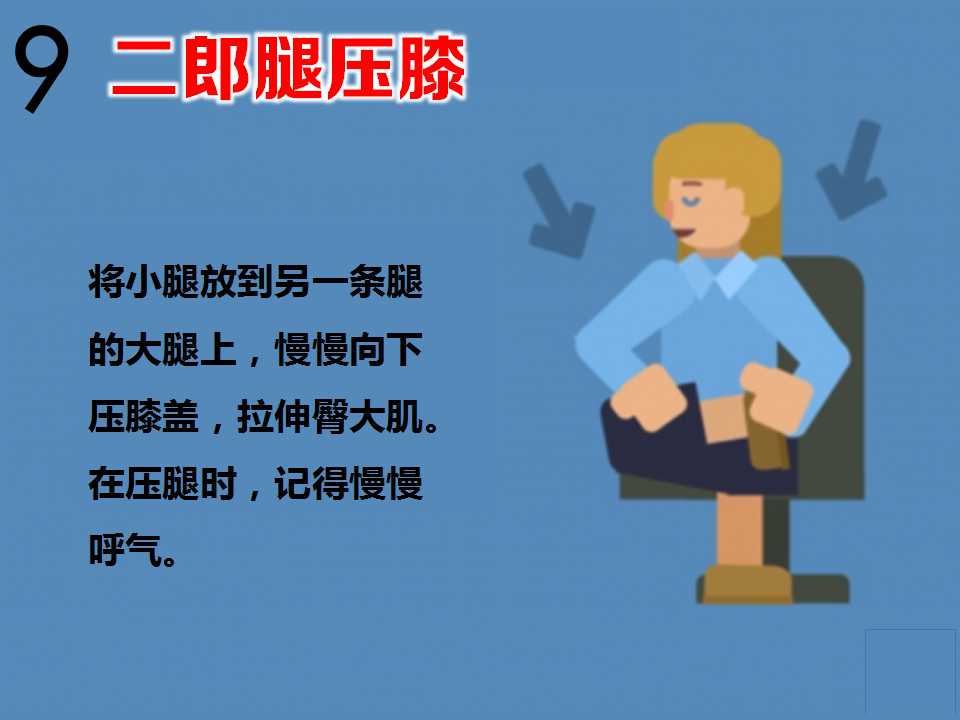 9 二郎腿压膝

将小腿放到另一条腿的大腿上，慢慢向下压膝盖，拉伸臀大肌。在压腿时，记得慢慢呼气。